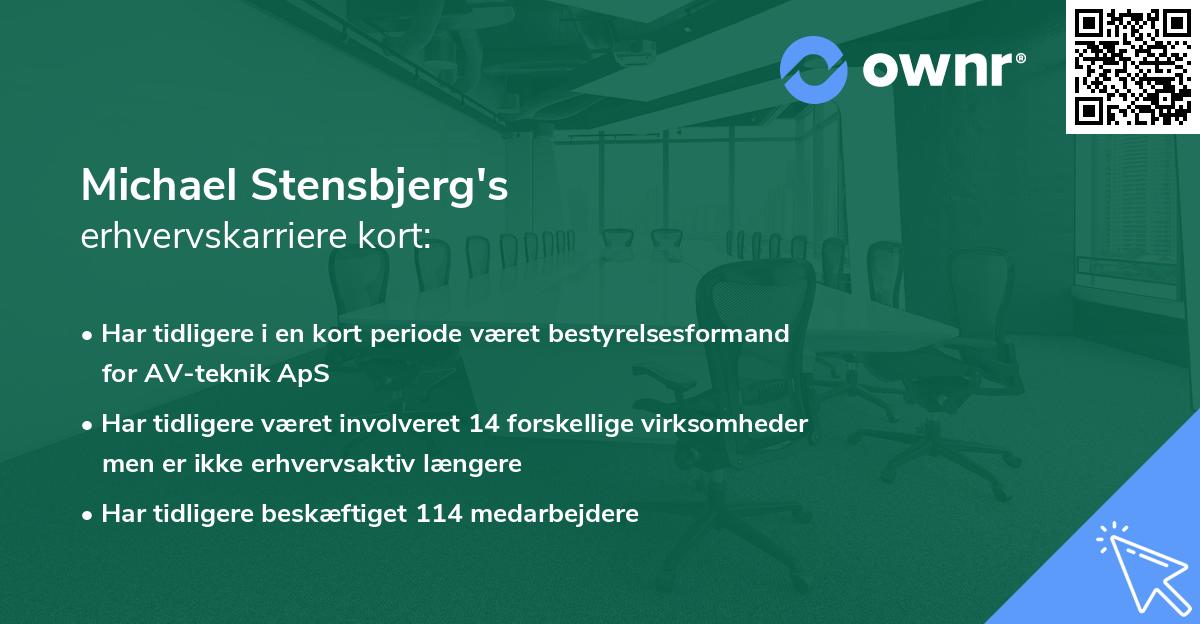 ownr®

Michael Stensbjerg's
erhvervskarriere kort:

• Har tidligere i en kort periode været bestyrelsesformand for AV-teknik ApS

• Har tidligere været involveret 14 forskellige virksomheder men er ikke erhvervsaktiv længere

• Har tidligere beskæftiget 114 medarbejdere